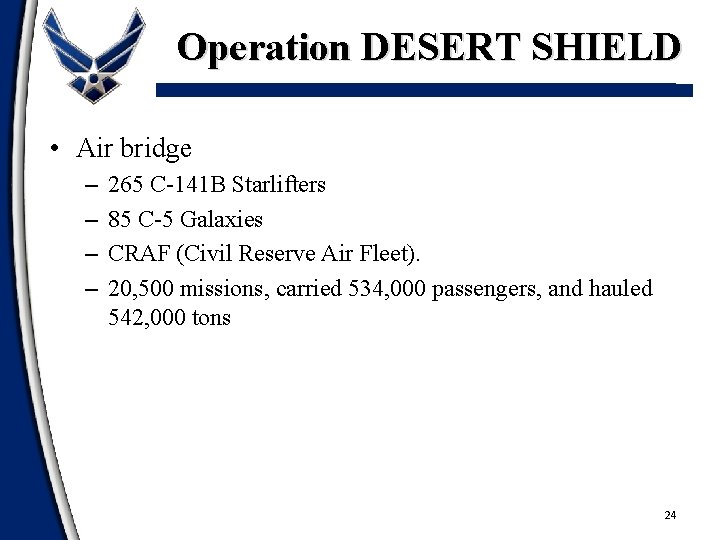 Operation DESERT SHIELD

• Air bridge
– 265 C-141B Starlifters
– 85 C-5 Galaxies
– CRAF (Civil Reserve Air Fleet).
– 20,500 missions, carried 534,000 passengers, and hauled 542,000 tons

24